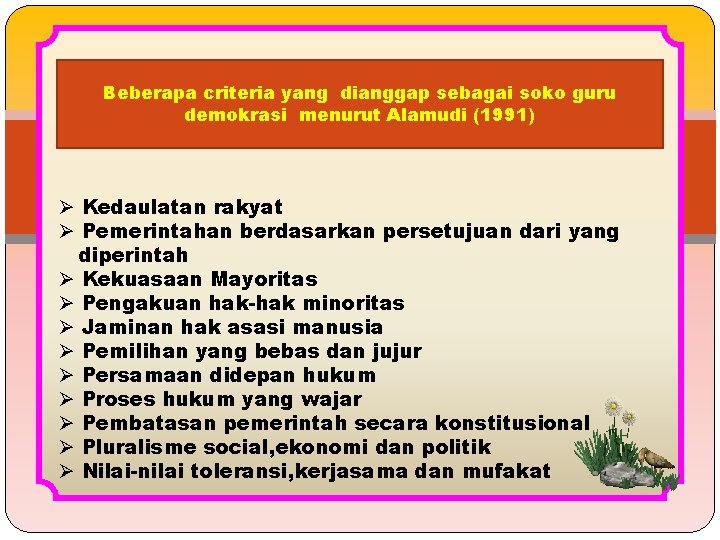 Beberapa criteria yang dianggap sebagai soko guru demokrasi menurut Alamudi (1991)

➢ Kedaulatan rakyat
➢ Pemerintahan berdasarkan persetujuan dari yang diperintah
➢ Kekuasaan Mayoritas
➢ Pengakuan hak-hak minoritas
➢ Jaminan hak asasi manusia
➢ Pemilihan yang bebas dan jujur
➢ Persamaan didepan hukum
➢ Proses hukum yang wajar
➢ Pembatasan pemerintah secara konstitusional
➢ Pluralisme social,ekonomi dan politik
➢ Nilai-nilai toleransi,kerjasama dan mufakat